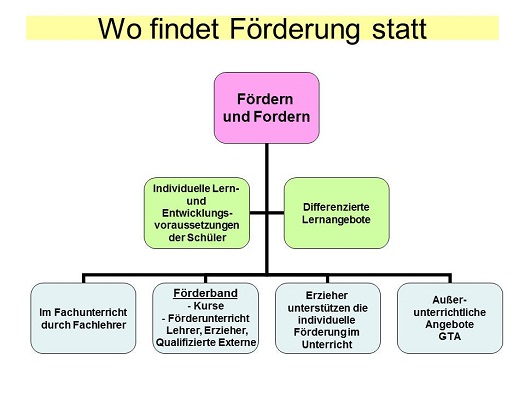 Wo findet Förderung statt

Fördern und Fordern

Individuelle Lern- und Entwicklungsvoraussetzungen der Schüler

Differenzierte Lernangebote

Im Fachunterricht durch Fachlehrer

Förderband
- Kurse
- Förderunterricht
Lehrer, Erzieher, Qualifizierte Externe

Erzieher unterstützen die individuelle Förderung im Unterricht

Außerunterrichtliche Angebote GTA